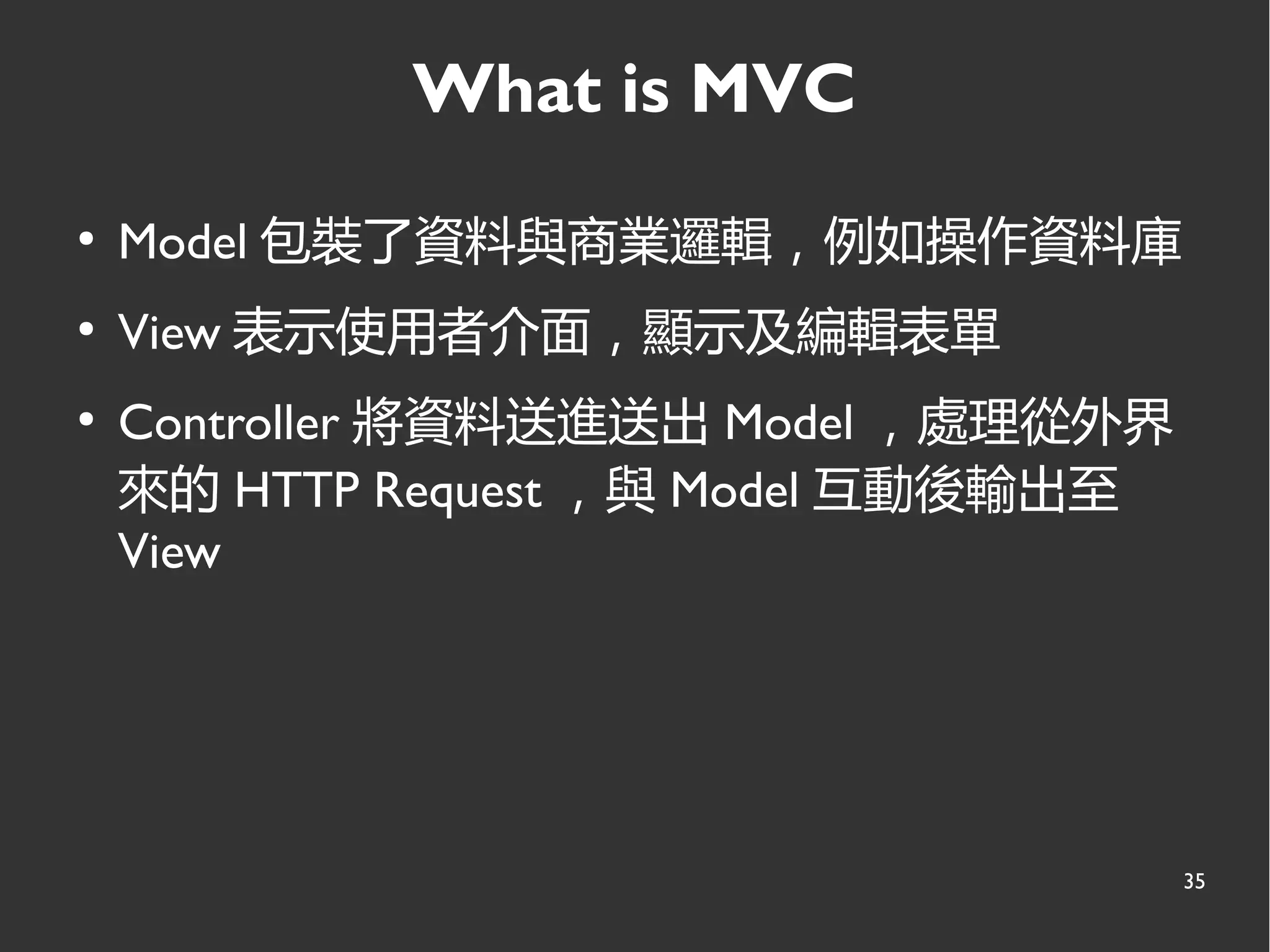 What is MVC

• Model 包裝了資料與商業邏輯，例如操作資料庫

• View 表示使用者介面，顯示及編輯表單

• Controller 將資料送進送出 Model ，處理從外界來的 HTTP Request ，與 Model 互動後輸出至 View

35